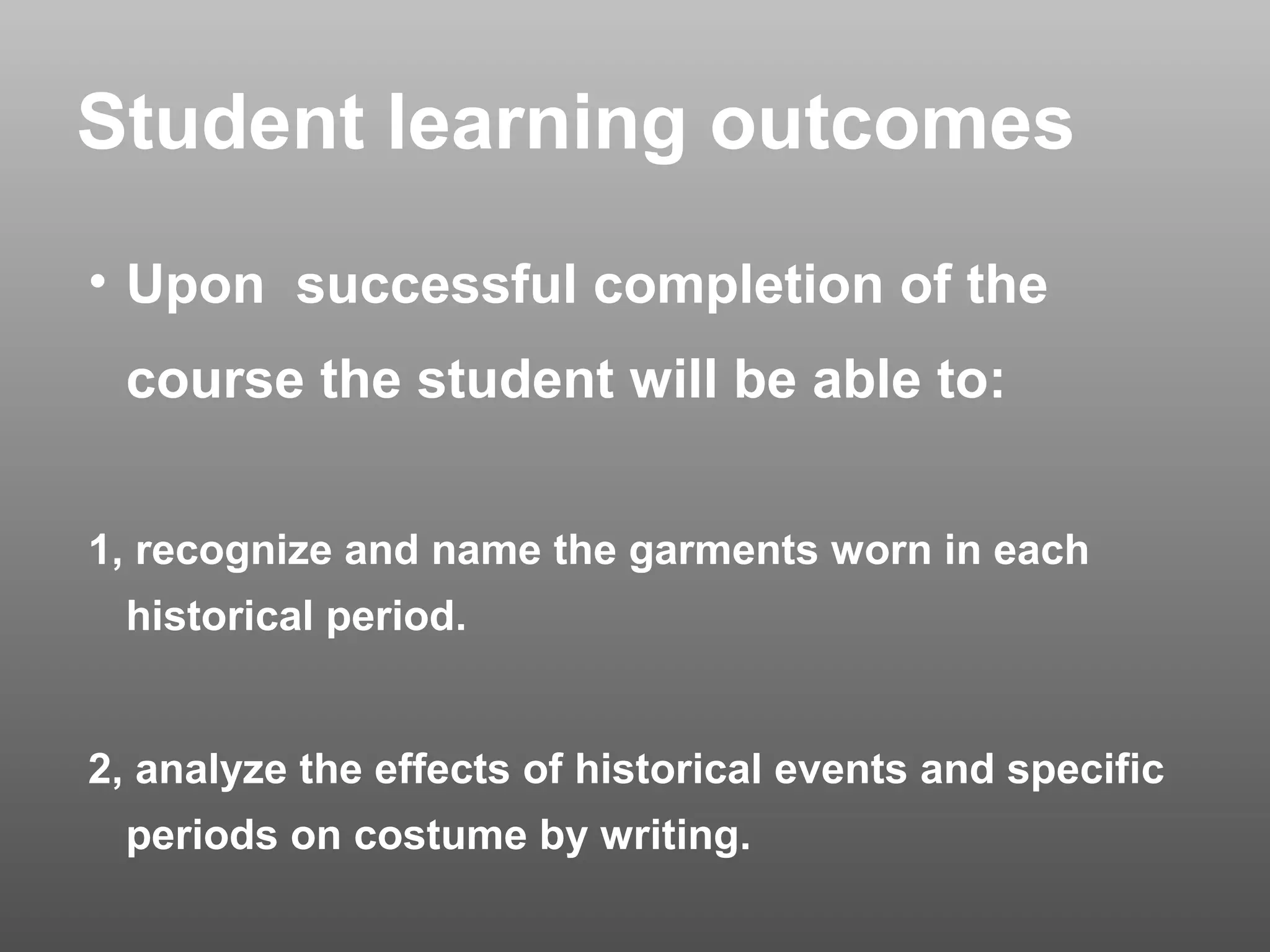 Student learning outcomes

• Upon  successful completion of the course the student will be able to:

1, recognize and name the garments worn in each historical period.

2, analyze the effects of historical events and specific periods on costume by writing.